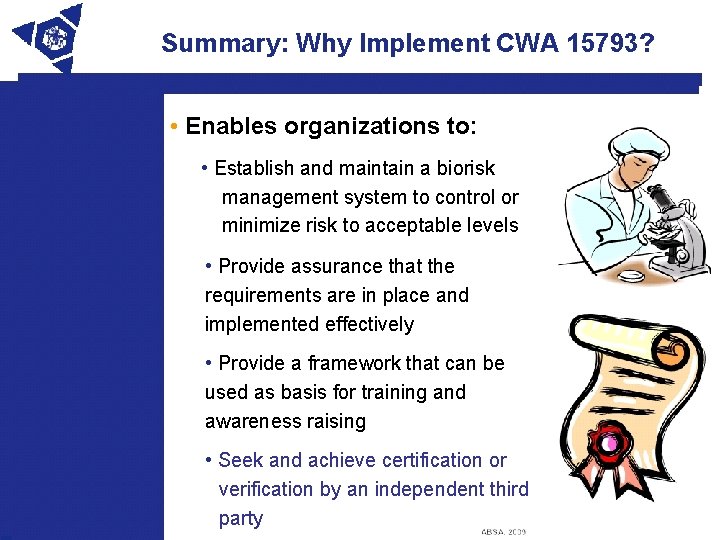 Summary: Why Implement CWA 15793?

• Enables organizations to:

• Establish and maintain a biorisk management system to control or minimize risk to acceptable levels

• Provide assurance that the requirements are in place and implemented effectively

• Provide a framework that can be used as basis for training and awareness raising

• Seek and achieve certification or verification by an independent third party

ABSA, 2009